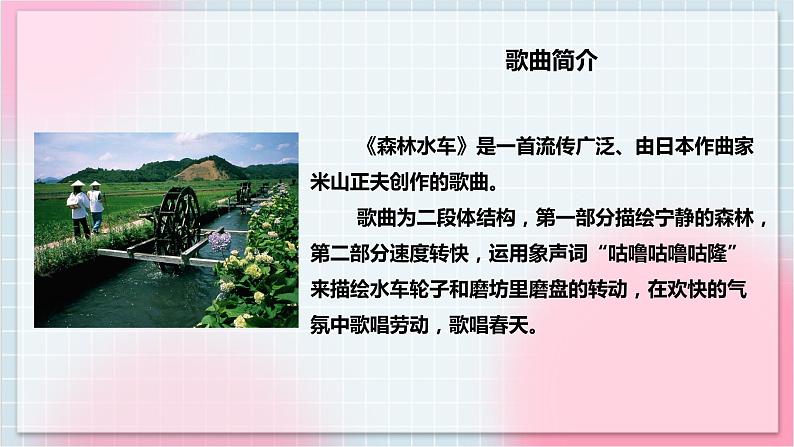 歌曲简介

《森林水车》是一首流传广泛、由日本作曲家米山正夫创作的歌曲。

歌曲为二段体结构，第一部分描绘宁静的森林，第二部分速度转快，运用象声词“咕噜咕噜咕隆”来描绘水车轮子和磨坊里磨盘的转动，在欢快的气氛中歌唱劳动，歌唱春天。